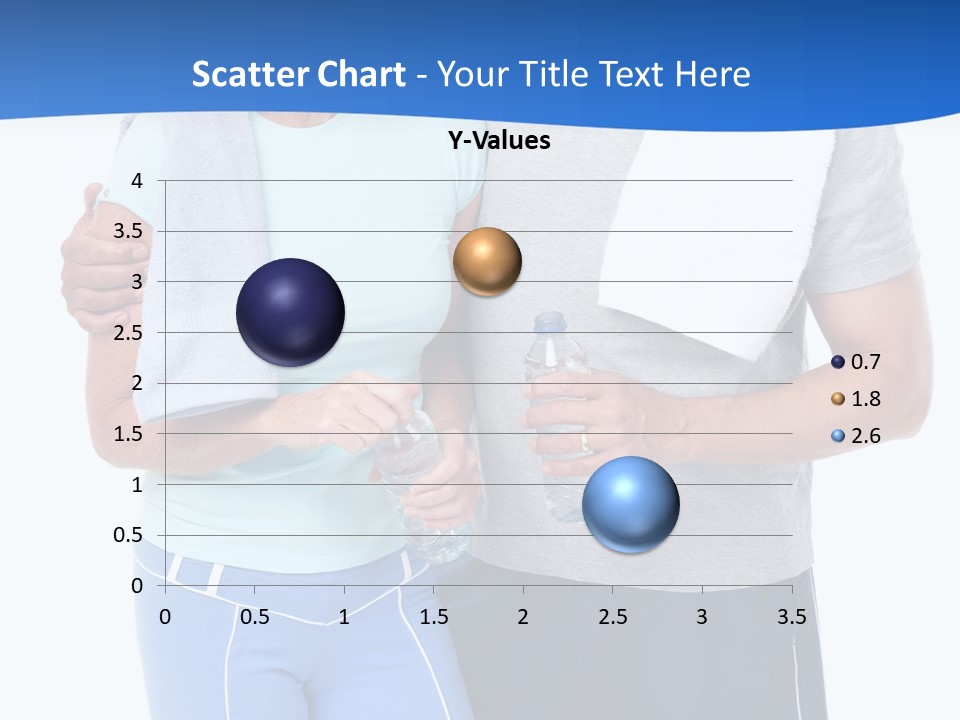 Scatter Chart - Your Title Text Here

Y-Values

4
3.5
3
2.5
2
1.5
1
0.5
0

0 0.5 1 1.5 2 2.5 3 3.5

0.7
1.8
2.6